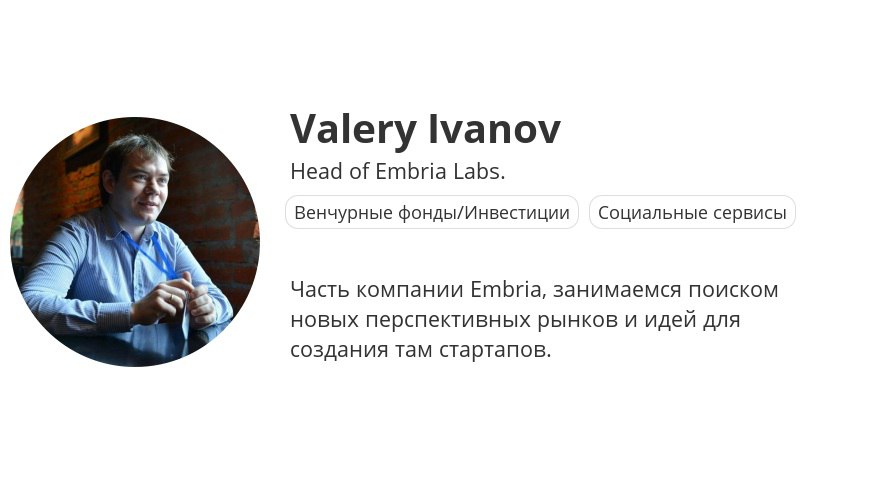 Valery Ivanov

Head of Embria Labs.

Венчурные фонды/Инвестиции

Социальные сервисы

Часть компании Embria, занимаемся поиском новых перспективных рынков и идей для создания там стартапов.